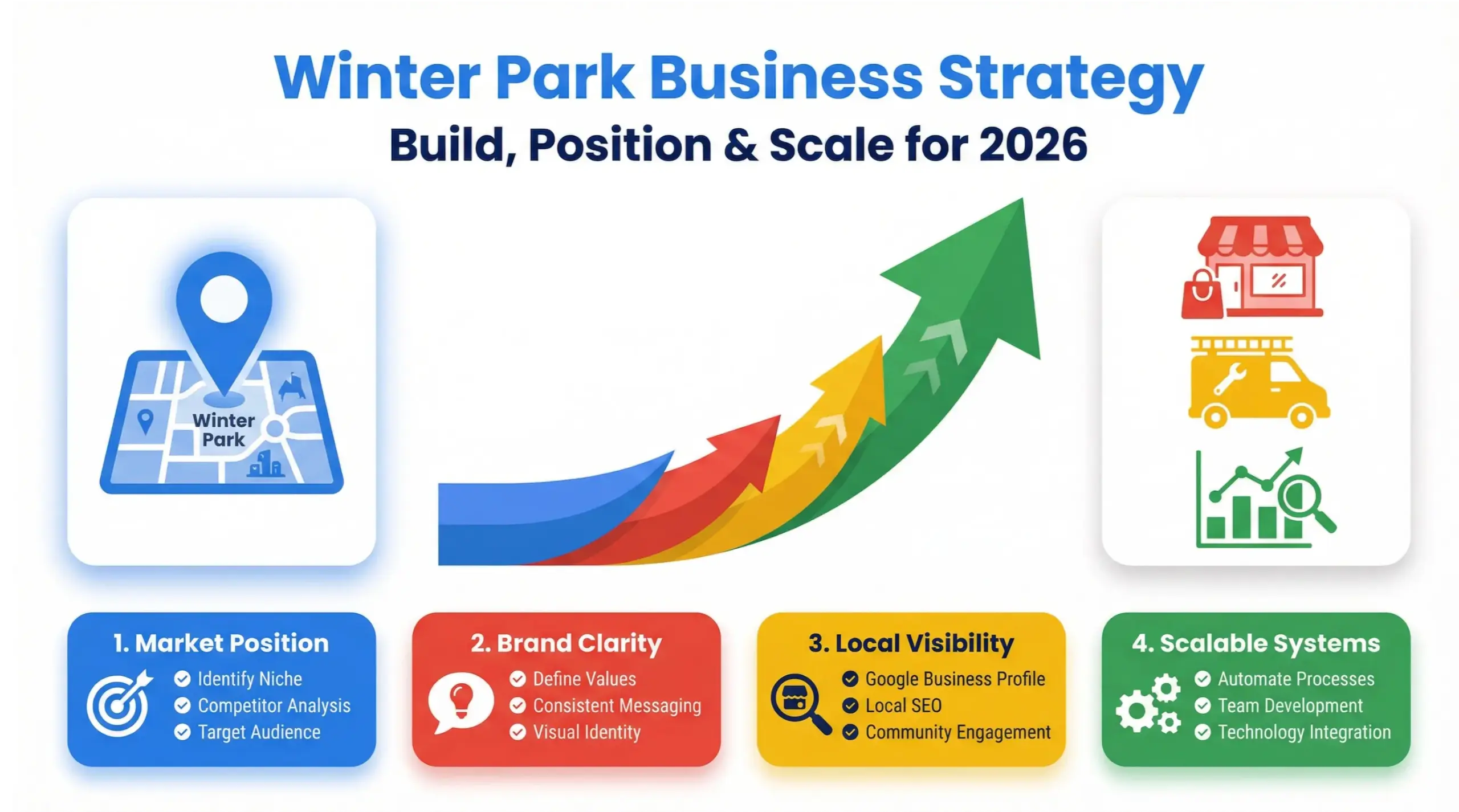 Winter Park Business Strategy

Build, Position & Scale for 2026

Winter Park

1. Market Position
Identify Niche
Competitor Analysis
Target Audience

2. Brand Clarity
Define Values
Consistent Messaging
Visual Identity

3. Local Visibility
Google Business Profile
Local SEO
Community Engagement

4. Scalable Systems
Automate Processes
Team Development
Technology Integration